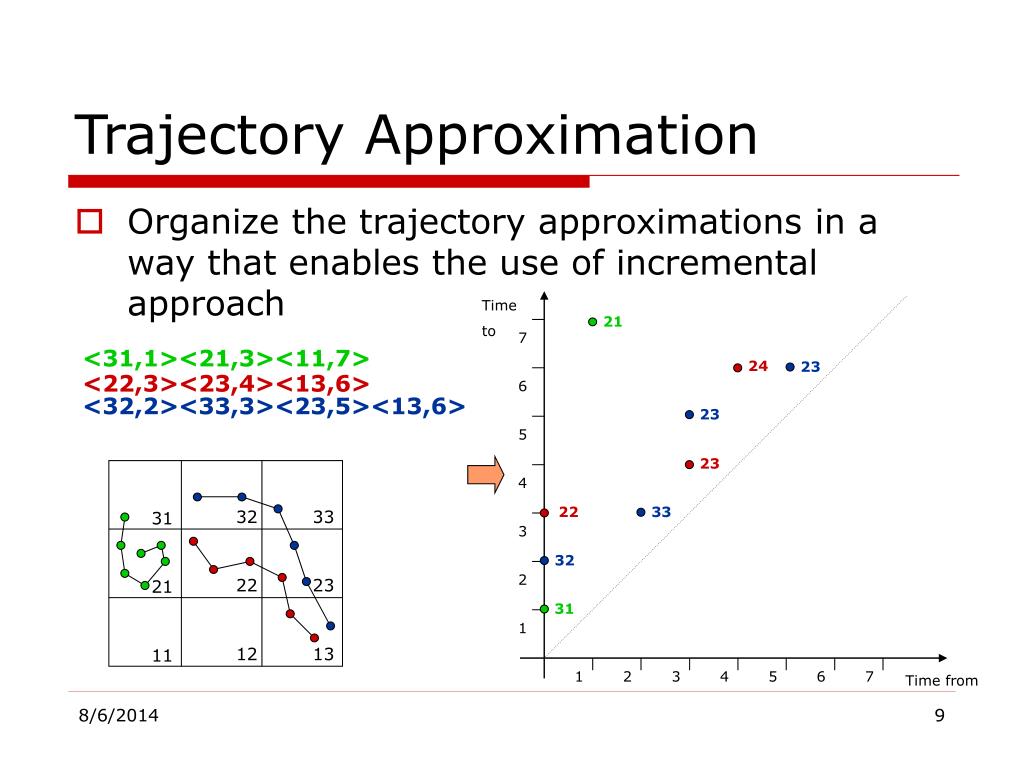 Trajectory Approximation

Organize the trajectory approximations in a way that enables the use of incremental approach

<31,1><21,3><11,7>
<22,3><23,4><13,6>
<32,2><33,3><23,5><13,6>

| 31 | 32 | 33 |
|---|---|---|
| 21 | 22 | 23 |
| 11 | 12 | 13 |

Time to

7
6
5
4
3
2
1

21
24
23
23
23
22
33
32
31

1 2 3 4 5 6 7

Time from

8/6/2014

9